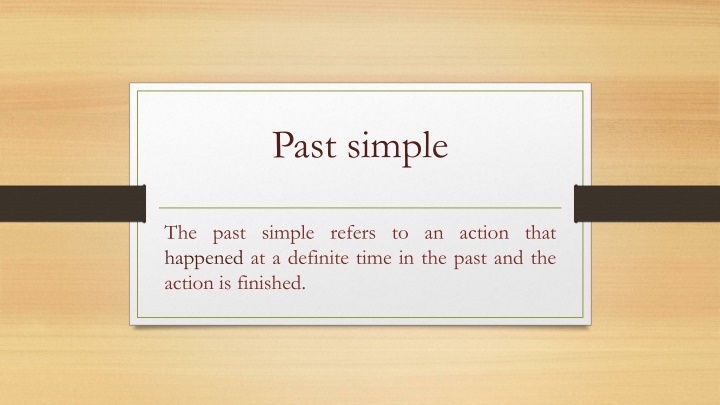 Past simple

The past simple refers to an action that happened at a definite time in the past and the action is finished.